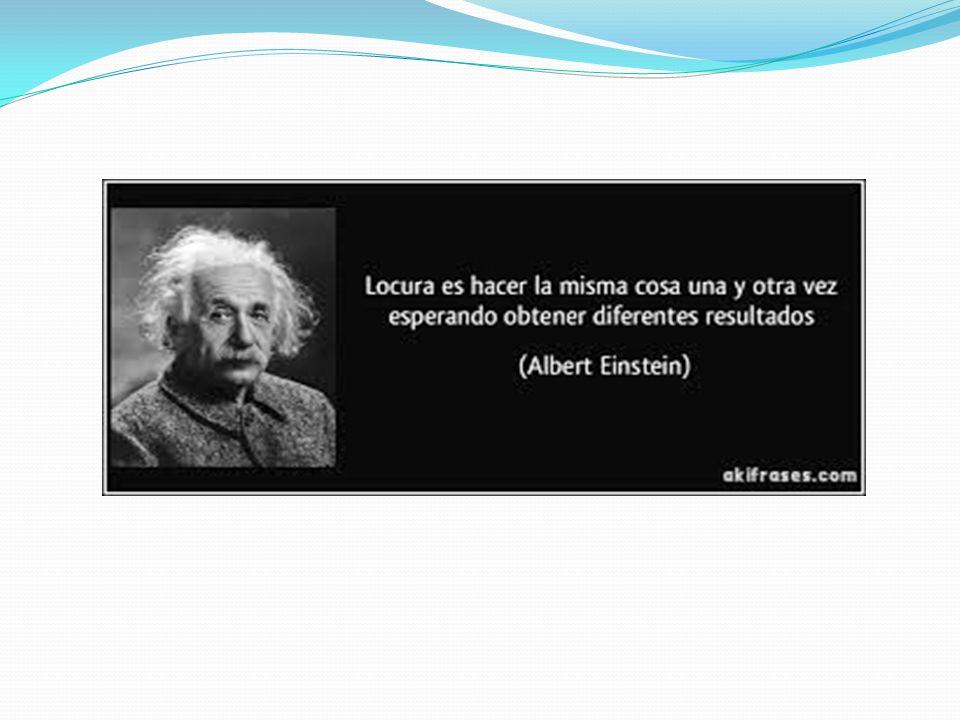 Locura es hacer la misma cosa una y otra vez esperando obtener diferentes resultados

(Albert Einstein)

akifrases.com